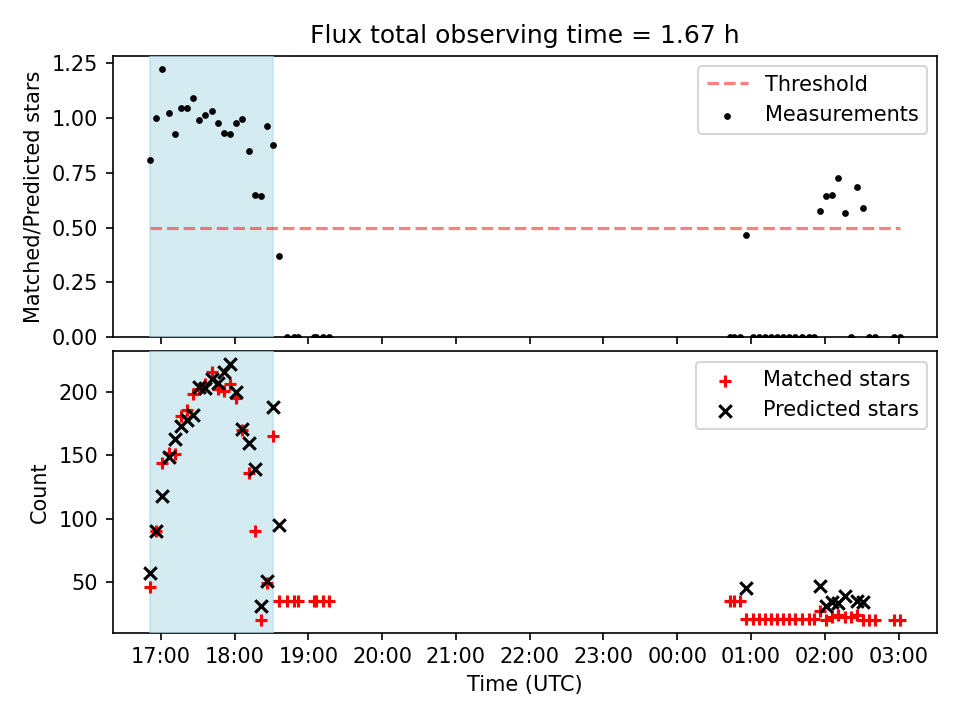 Flux total observing time = 1.67 h

Matched/Predicted stars

1.25
1.00
0.75
0.50
0.25
0.00

Threshold
Measurements

Count

200
150
100
50

Matched stars
Predicted stars

17:00 18:00 19:00 20:00 21:00 22:00 23:00 00:00 01:00 02:00 03:00

Time (UTC)